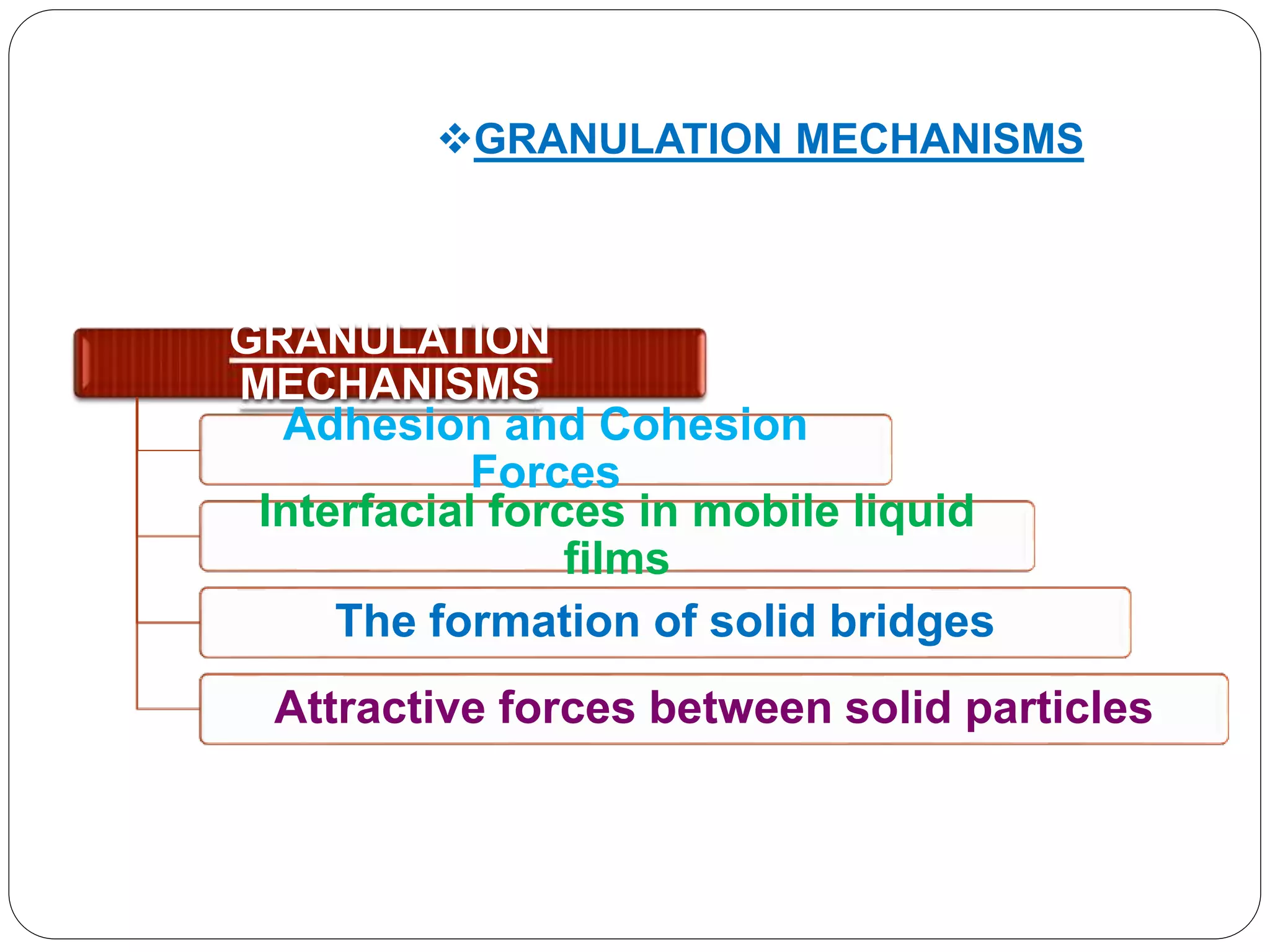 ❖GRANULATION MECHANISMS

GRANULATION MECHANISMS

Adhesion and Cohesion Forces

Interfacial forces in mobile liquid films

The formation of solid bridges

Attractive forces between solid particles